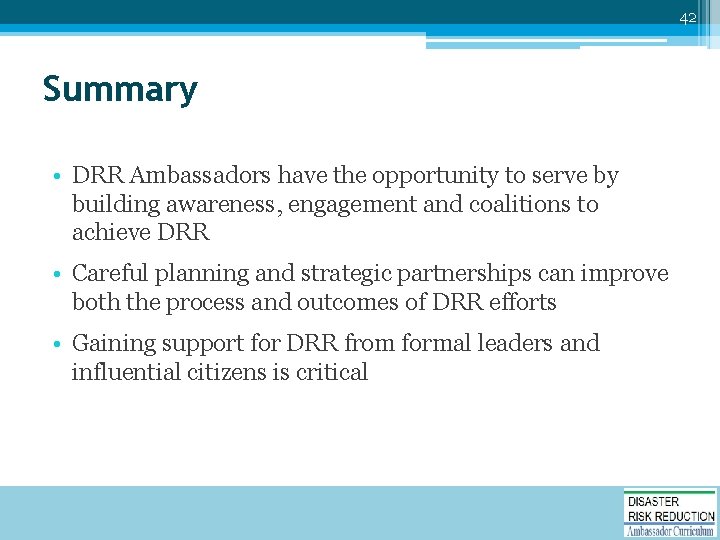 42

Summary

• DRR Ambassadors have the opportunity to serve by building awareness, engagement and coalitions to achieve DRR

• Careful planning and strategic partnerships can improve both the process and outcomes of DRR efforts

• Gaining support for DRR from formal leaders and influential citizens is critical

DISASTER
RISK REDUCTION
Ambassador Curriculum